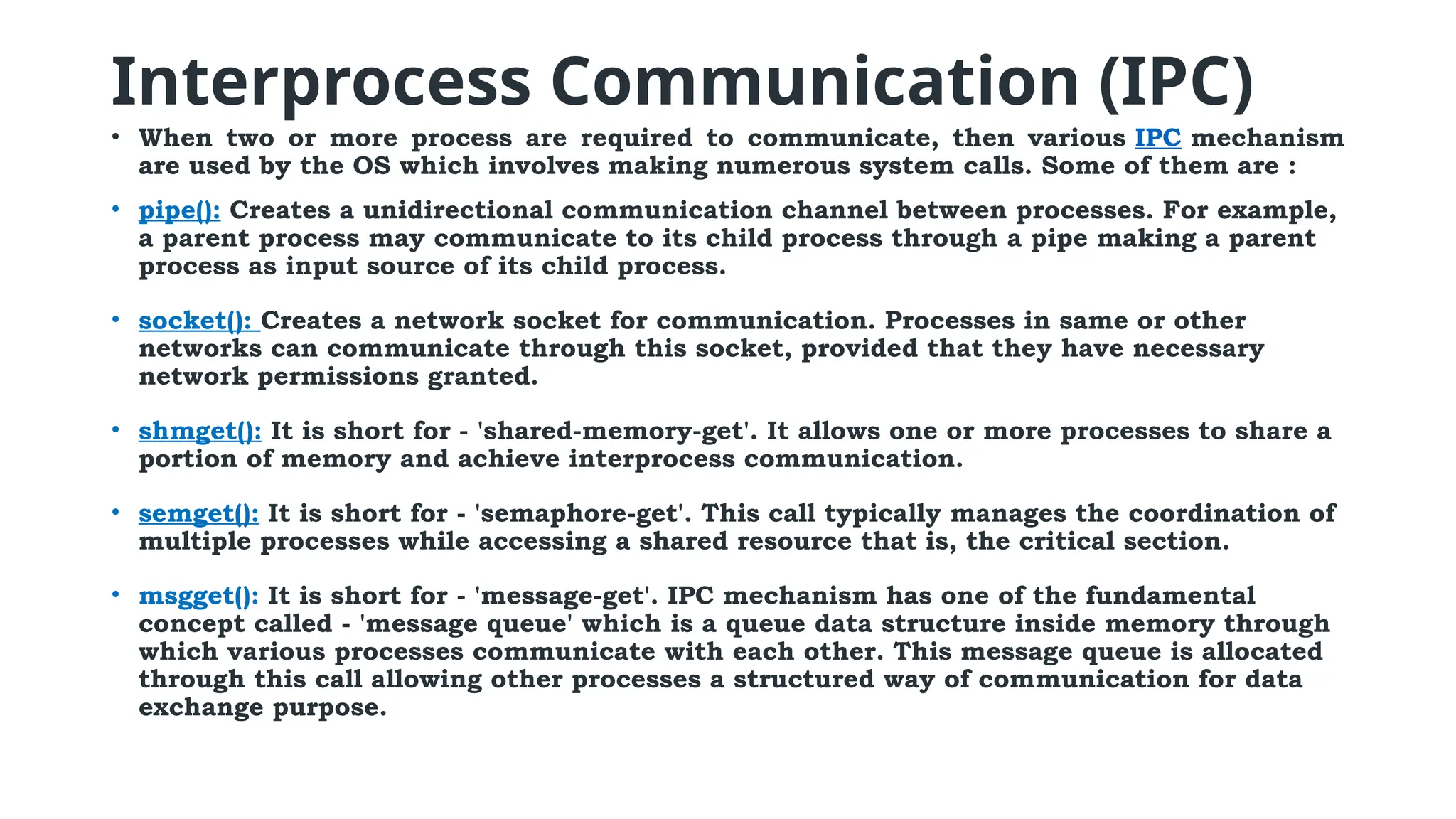 Interprocess Communication (IPC)

• When two or more process are required to communicate, then various IPC mechanism are used by the OS which involves making numerous system calls. Some of them are :

• pipe(): Creates a unidirectional communication channel between processes. For example, a parent process may communicate to its child process through a pipe making a parent process as input source of its child process.

• socket(): Creates a network socket for communication. Processes in same or other networks can communicate through this socket, provided that they have necessary network permissions granted.

• shmget(): It is short for - 'shared-memory-get'. It allows one or more processes to share a portion of memory and achieve interprocess communication.

• semget(): It is short for - 'semaphore-get'. This call typically manages the coordination of multiple processes while accessing a shared resource that is, the critical section.

• msgget(): It is short for - 'message-get'. IPC mechanism has one of the fundamental concept called - 'message queue' which is a queue data structure inside memory through which various processes communicate with each other. This message queue is allocated through this call allowing other processes a structured way of communication for data exchange purpose.